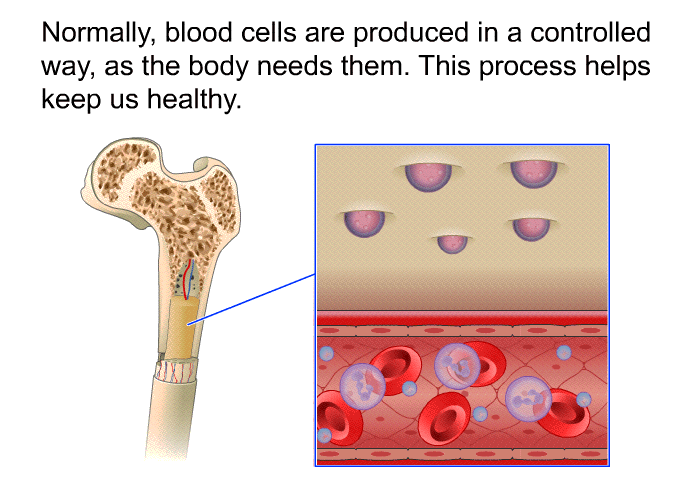 Normally, blood cells are produced in a controlled way, as the body needs them. This process helps keep us healthy.